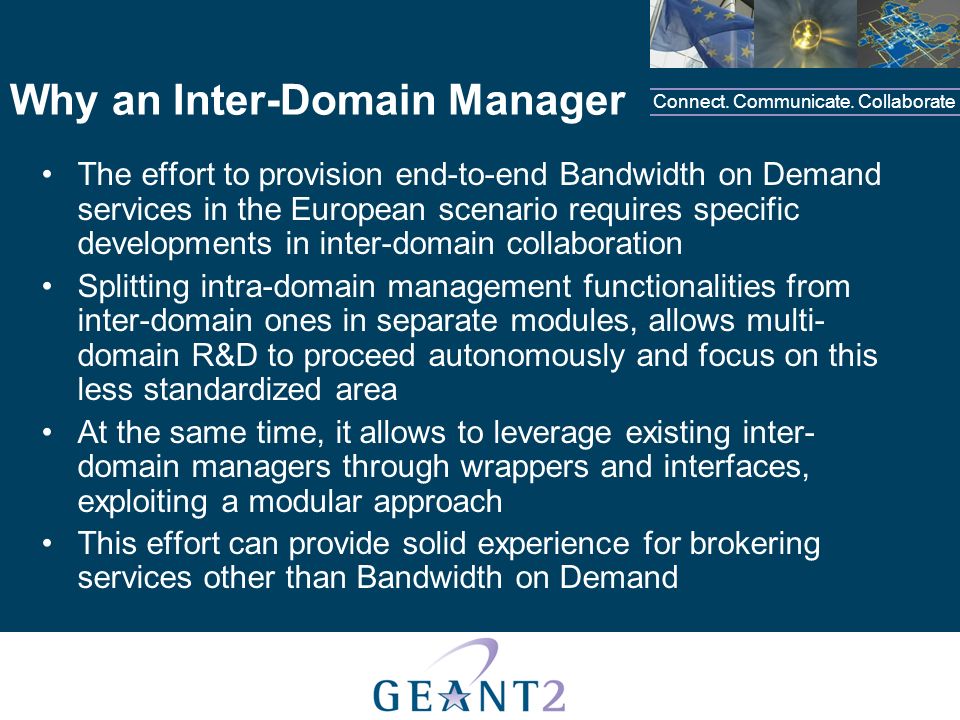 Why an Inter-Domain Manager

Connect. Communicate. Collaborate

• The effort to provision end-to-end Bandwidth on Demand services in the European scenario requires specific developments in inter-domain collaboration
• Splitting intra-domain management functionalities from inter-domain ones in separate modules, allows multi-domain R&D to proceed autonomously and focus on this less standardized area
• At the same time, it allows to leverage existing inter-domain managers through wrappers and interfaces, exploiting a modular approach
• This effort can provide solid experience for brokering services other than Bandwidth on Demand

GEANT2